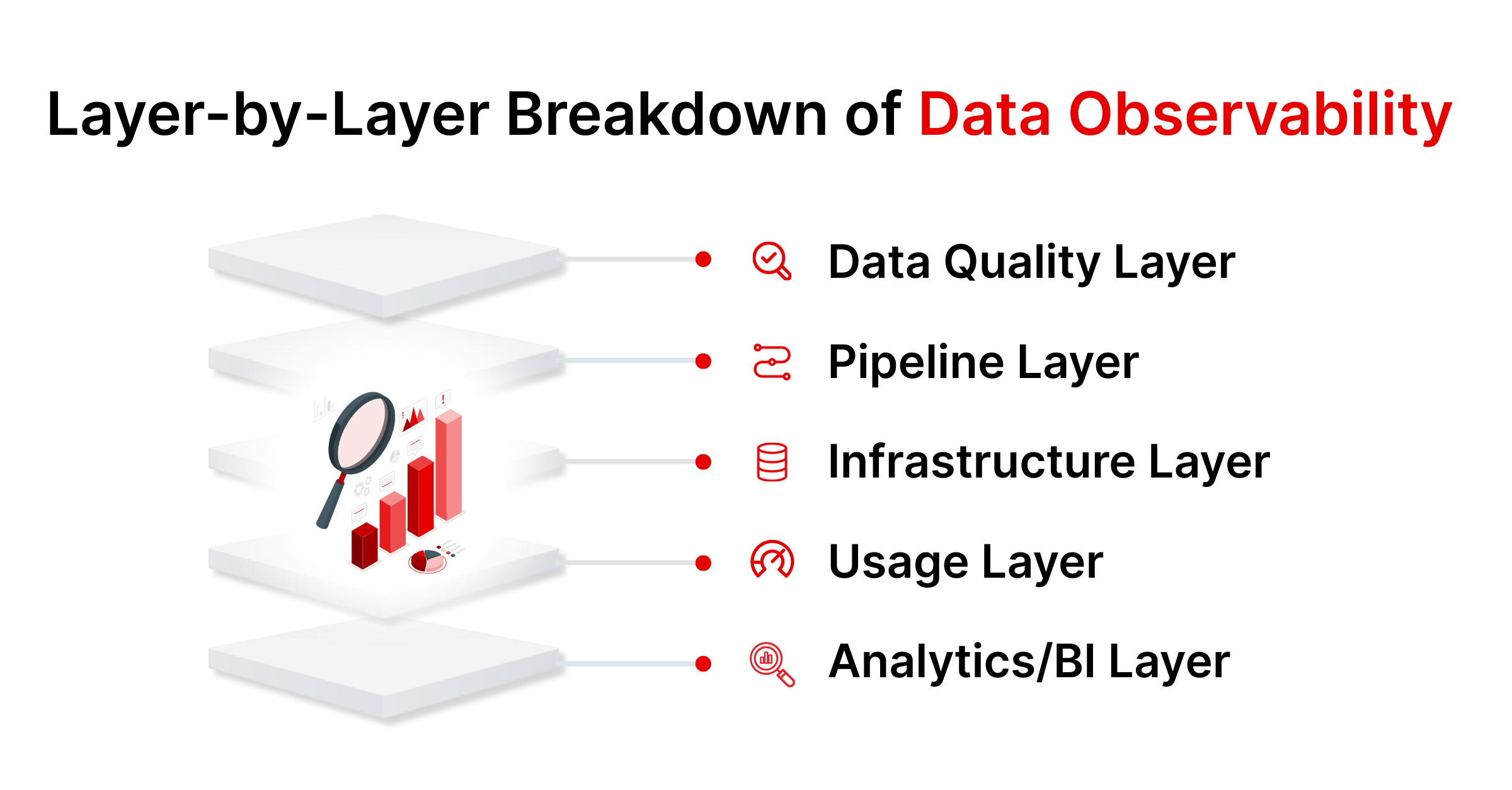 Layer-by-Layer Breakdown of Data Observability

Data Quality Layer

Pipeline Layer

Infrastructure Layer

Usage Layer

Analytics/BI Layer